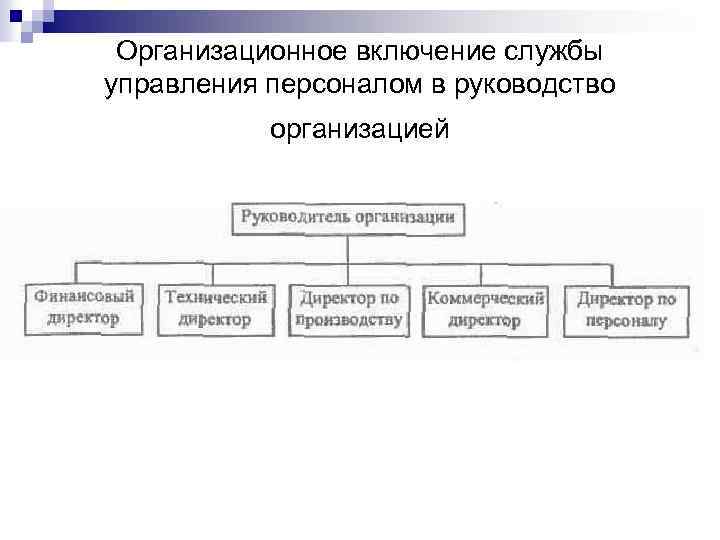 Организационное включение службы управления персоналом в руководство организацией

Руководитель организации

Финансовый директор

Технический директор

Директор по производству

Коммерческий директор

Директор по персоналу